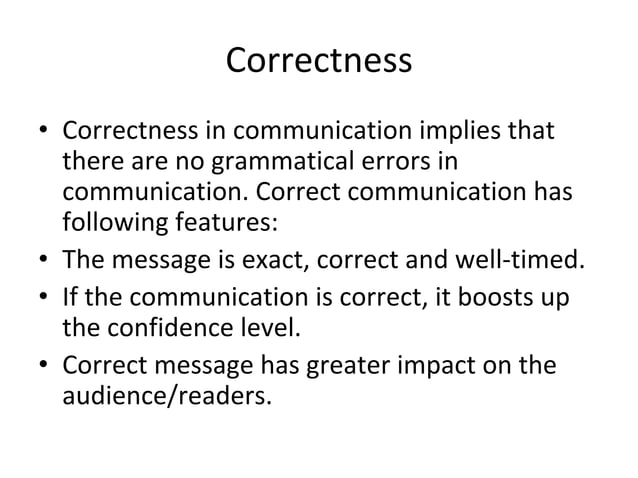 Correctness

• Correctness in communication implies that there are no grammatical errors in communication. Correct communication has following features:
• The message is exact, correct and well-timed.
• If the communication is correct, it boosts up the confidence level.
• Correct message has greater impact on the audience/readers.